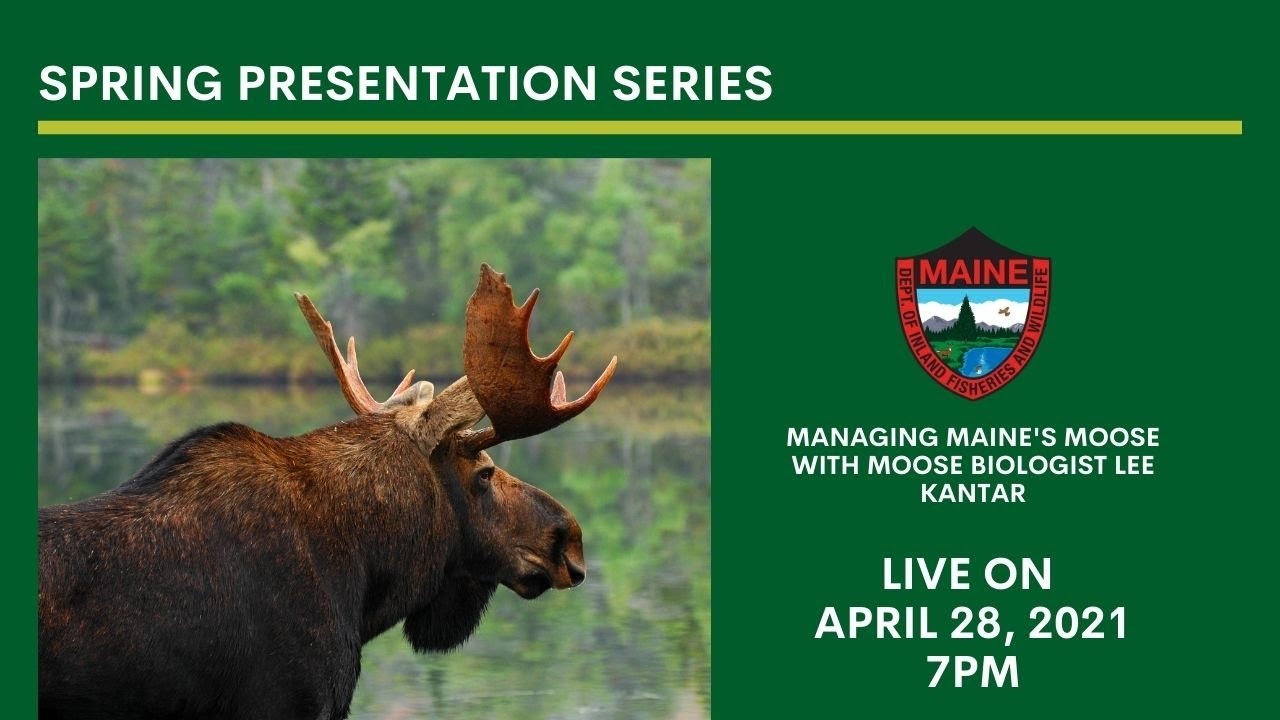 SPRING PRESENTATION SERIES

MAINE
DEPT. OF INLAND FISHERIES AND WILDLIFE

MANAGING MAINE'S MOOSE WITH MOOSE BIOLOGIST LEE KANTAR

LIVE ON
APRIL 28, 2021
7PM